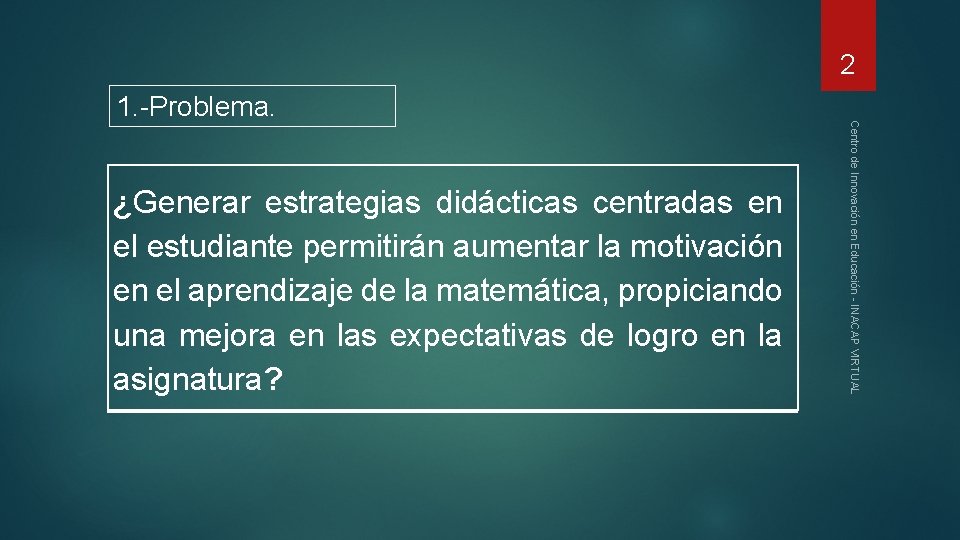 2

1.-Problema.

¿Generar estrategias didácticas centradas en el estudiante permitirán aumentar la motivación en el aprendizaje de la matemática, propiciando una mejora en las expectativas de logro en la asignatura?

Centro de Innovación en Educación - INACAP VIRTUAL